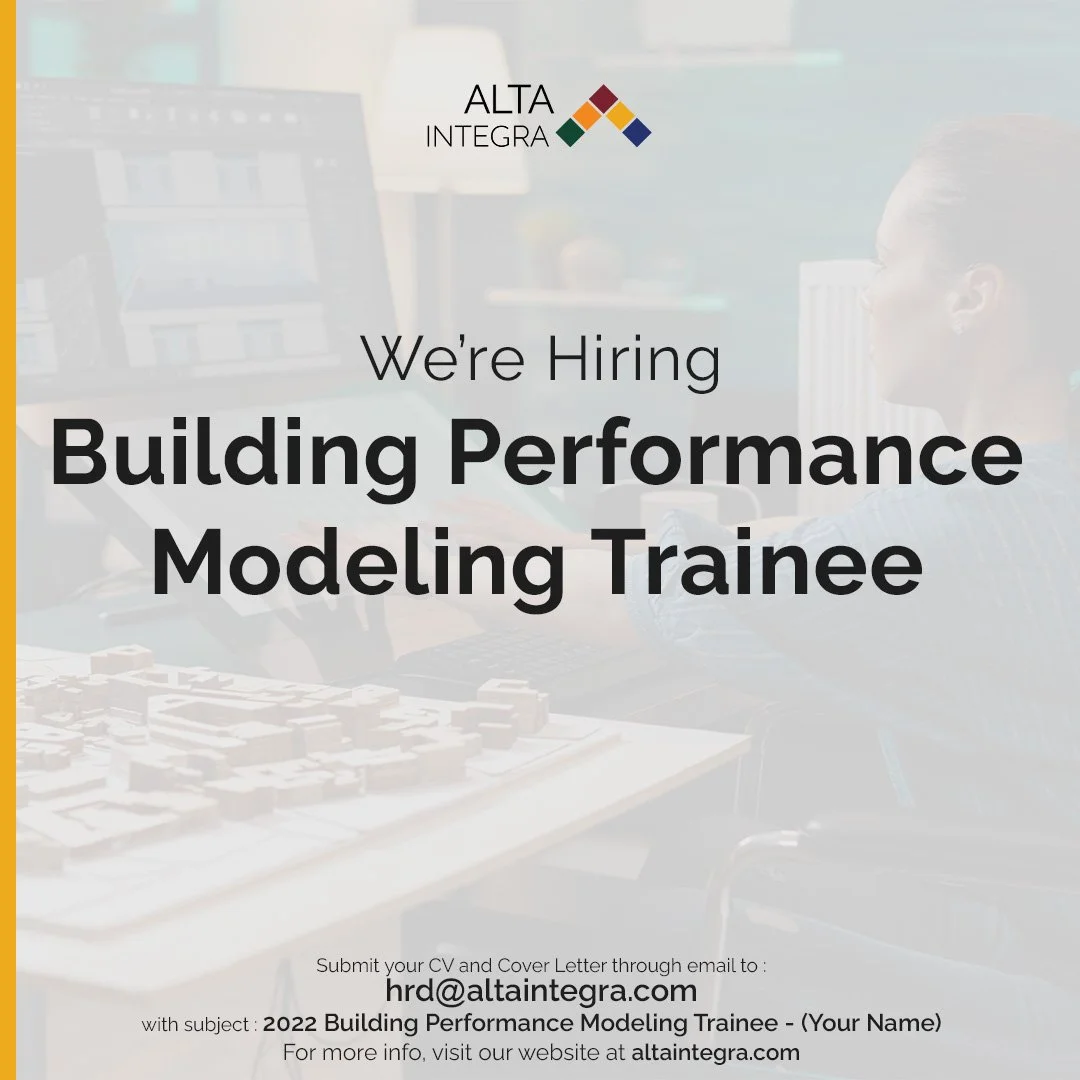 ALTA
INTEGRA

We're Hiring
Building Performance Modeling Trainee

Submit your CV and Cover Letter through email to :
hrd@altaintegra.com
with subject : 2022 Building Performance Modeling Trainee - (Your Name)
For more info, visit our website at altaintegra.com